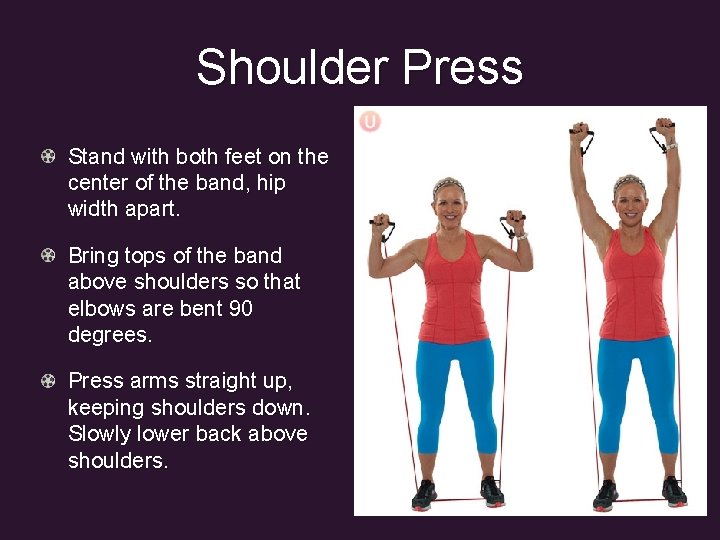 Shoulder Press

Stand with both feet on the center of the band, hip width apart.

Bring tops of the band above shoulders so that elbows are bent 90 degrees.

Press arms straight up, keeping shoulders down. Slowly lower back above shoulders.

U